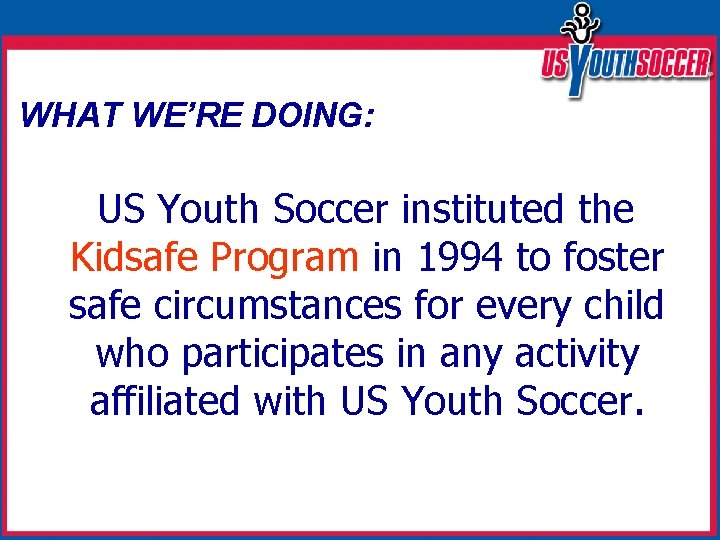 US YOUTH SOCCER

WHAT WE'RE DOING:

US Youth Soccer instituted the Kidsafe Program in 1994 to foster safe circumstances for every child who participates in any activity affiliated with US Youth Soccer.